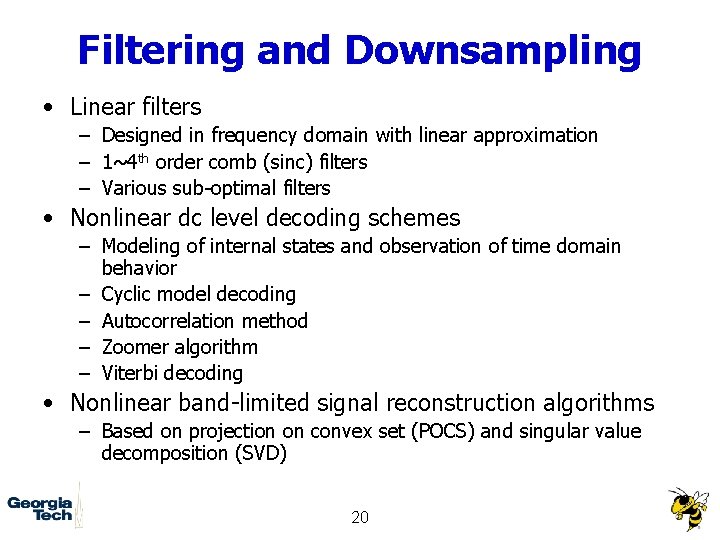 Filtering and Downsampling

• Linear filters
  – Designed in frequency domain with linear approximation
  – 1~4$^{th}$ order comb (sinc) filters
  – Various sub-optimal filters
• Nonlinear dc level decoding schemes
  – Modeling of internal states and observation of time domain behavior
  – Cyclic model decoding
  – Autocorrelation method
  – Zoomer algorithm
  – Viterbi decoding
• Nonlinear band-limited signal reconstruction algorithms
  – Based on projection on convex set (POCS) and singular value decomposition (SVD)

Georgia Tech

20